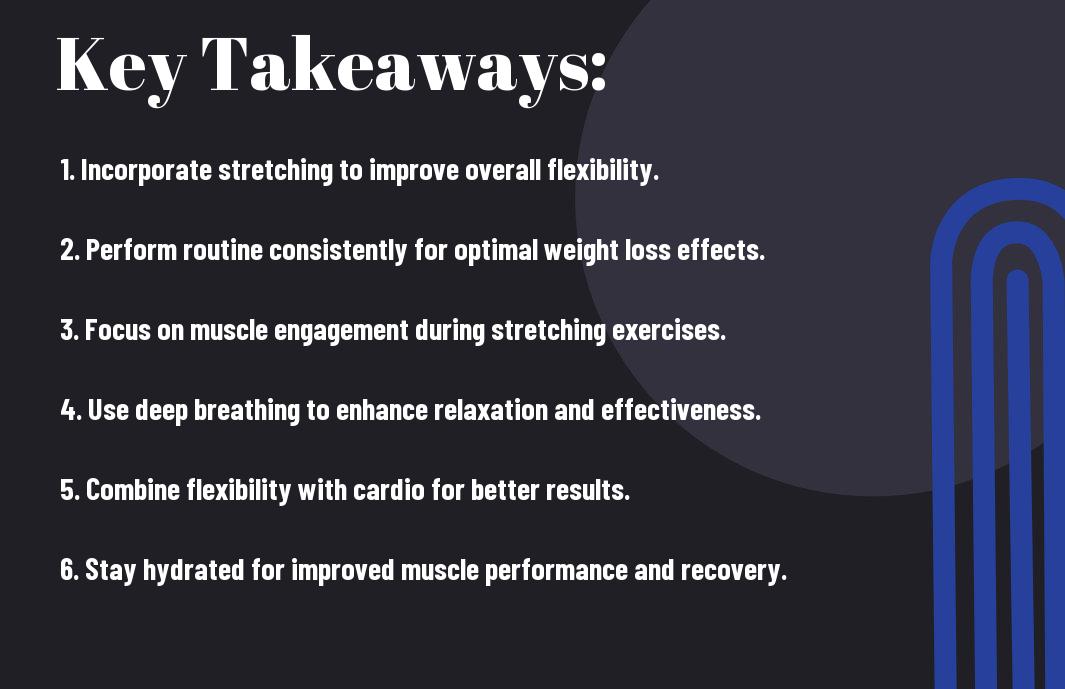 Key Takeaways:

1. Incorporate stretching to improve overall flexibility.

2. Perform routine consistently for optimal weight loss effects.

3. Focus on muscle engagement during stretching exercises.

4. Use deep breathing to enhance relaxation and effectiveness.

5. Combine flexibility with cardio for better results.

6. Stay hydrated for improved muscle performance and recovery.